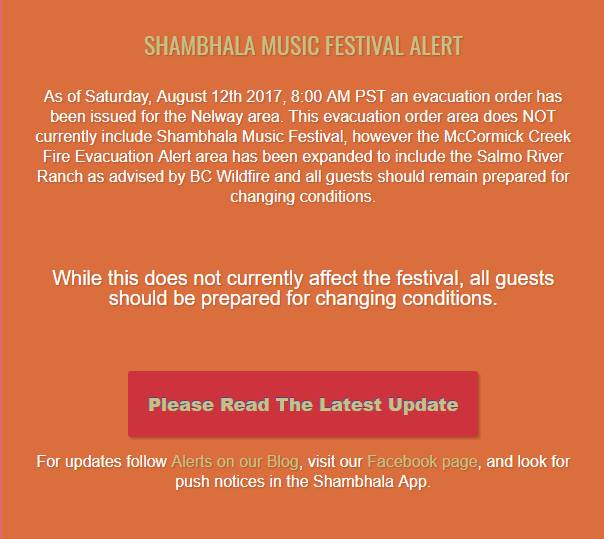 SHAMBHALA MUSIC FESTIVAL ALERT

As of Saturday, August 12th 2017, 8:00 AM PST an evacuation order has been issued for the Nelway area. This evacuation order area does NOT currently include Shambhala Music Festival, however the McCormick Creek Fire Evacuation Alert area has been expanded to include the Salmo River Ranch as advised by BC Wildfire and all guests should remain prepared for changing conditions.

While this does not currently affect the festival, all guests should be prepared for changing conditions.

Please Read The Latest Update

For updates follow Alerts on our Blog, visit our Facebook page, and look for push notices in the Shambhala App.